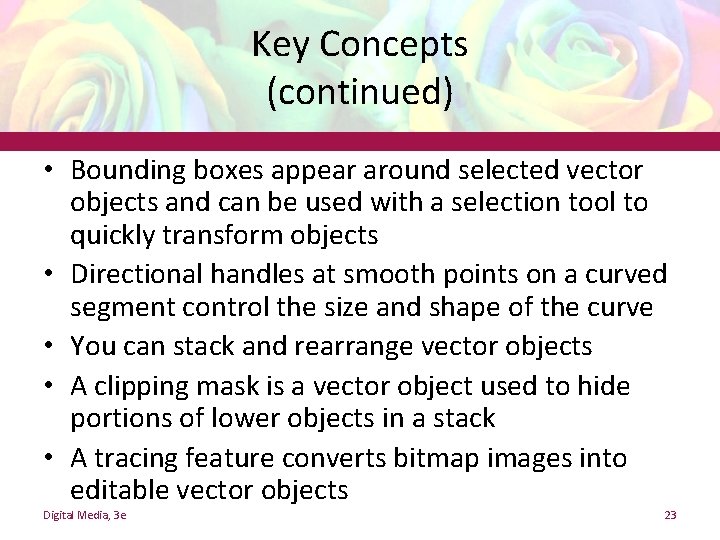 Key Concepts
(continued)

• Bounding boxes appear around selected vector objects and can be used with a selection tool to quickly transform objects
• Directional handles at smooth points on a curved segment control the size and shape of the curve
• You can stack and rearrange vector objects
• A clipping mask is a vector object used to hide portions of lower objects in a stack
• A tracing feature converts bitmap images into editable vector objects

Digital Media, 3e

23